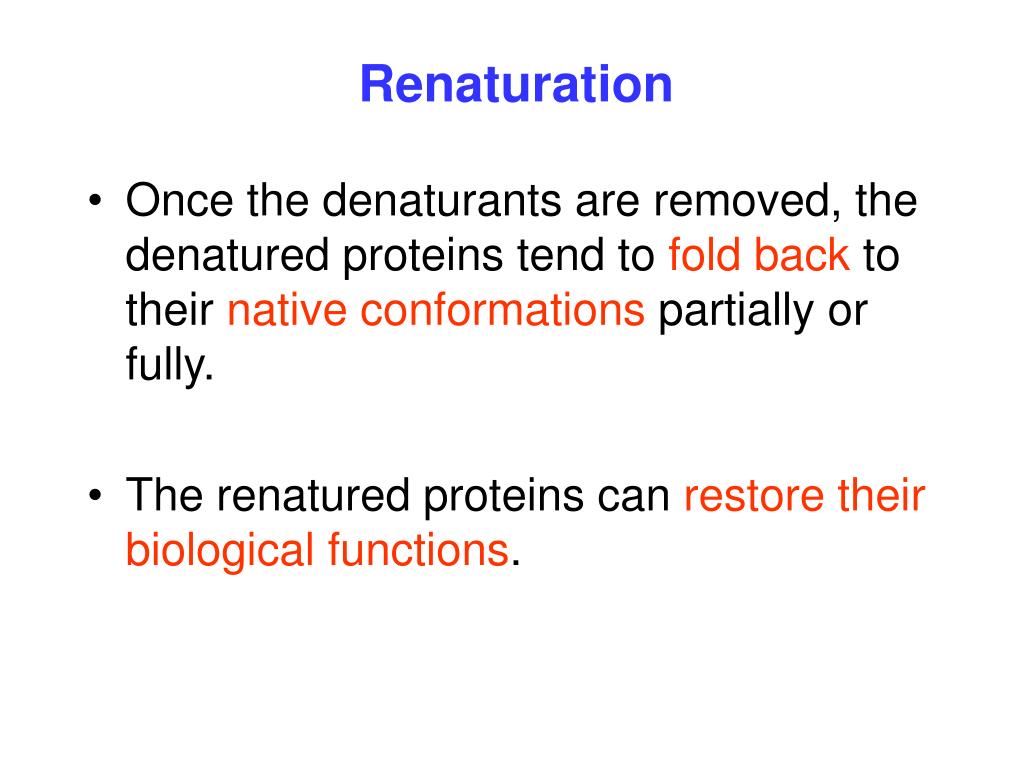 Renaturation

• Once the denaturants are removed, the denatured proteins tend to fold back to their native conformations partially or fully.

• The renatured proteins can restore their biological functions.